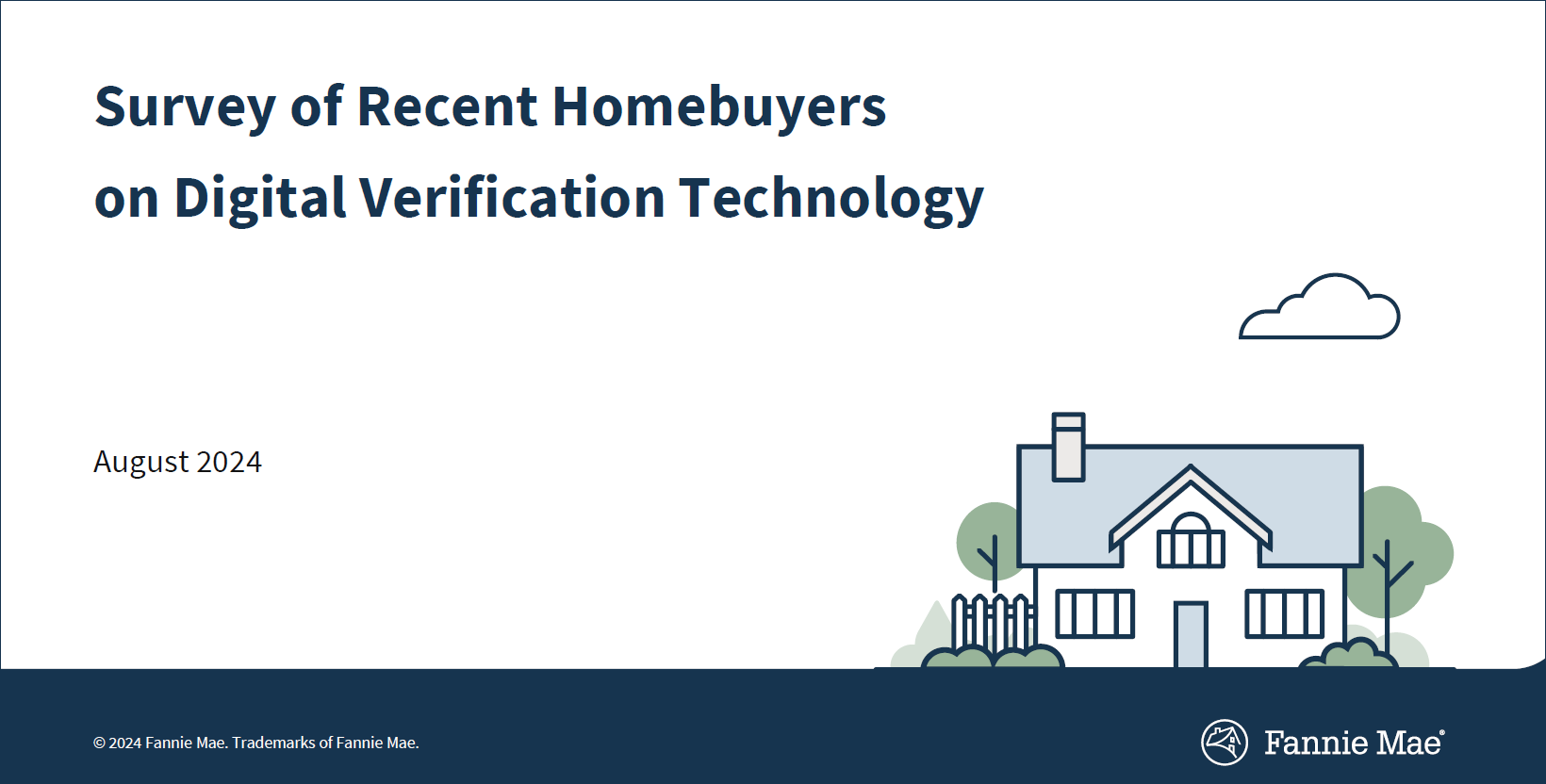 Survey of Recent Homebuyers on Digital Verification Technology

August 2024

© 2024 Fannie Mae. Trademarks of Fannie Mae.

Fannie Mae®